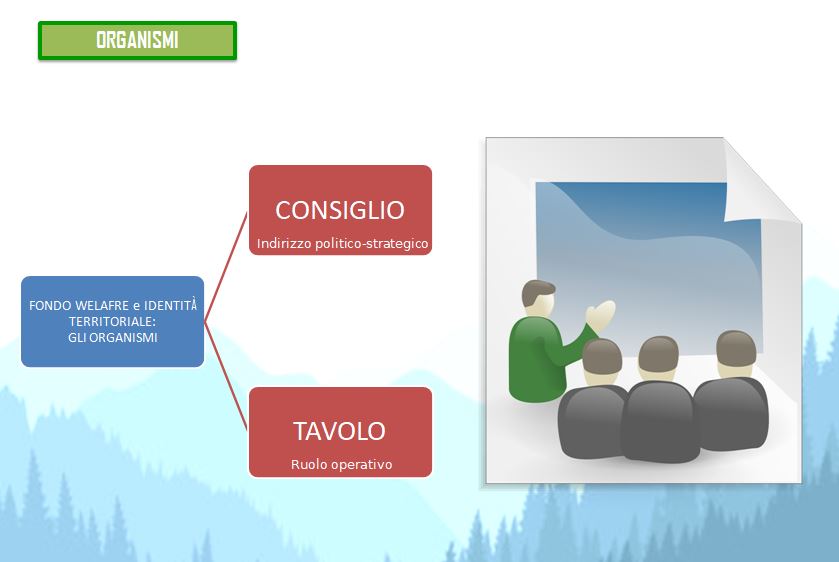 ORGANISMI

FONDO WELAFRE e IDENTITÀ TERRITORIALE:
GLI ORGANISMI

CONSIGLIO
Indirizzo politico-strategico

TAVOLO
Ruolo operativo